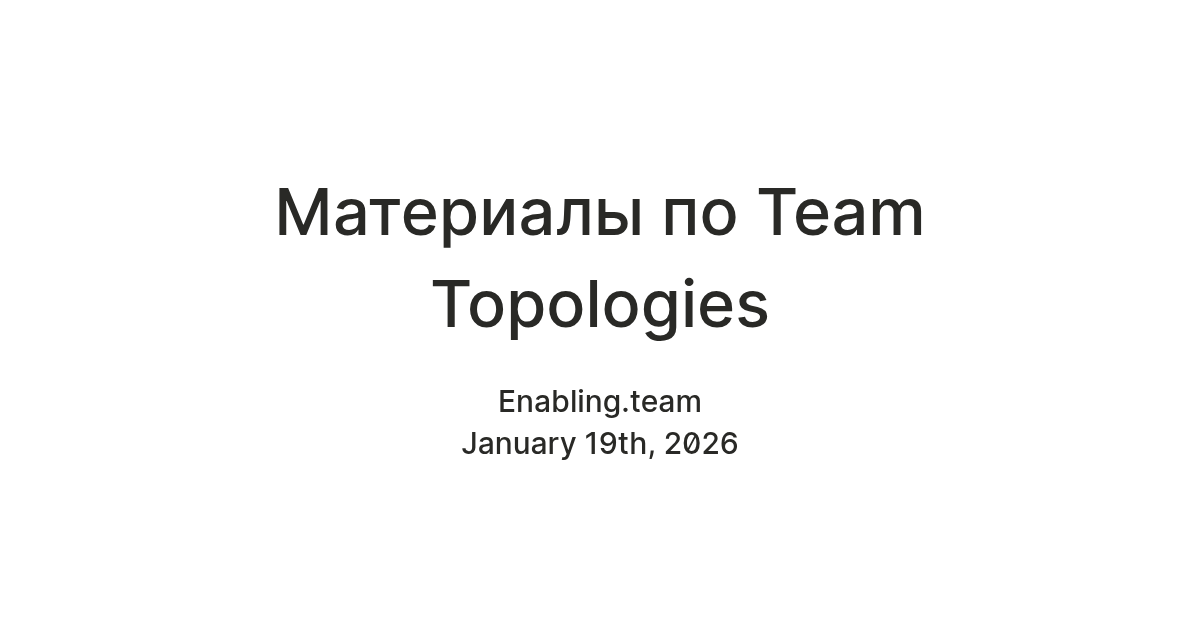 Материалы по Team Topologies

Enabling.team
January 19th, 2026